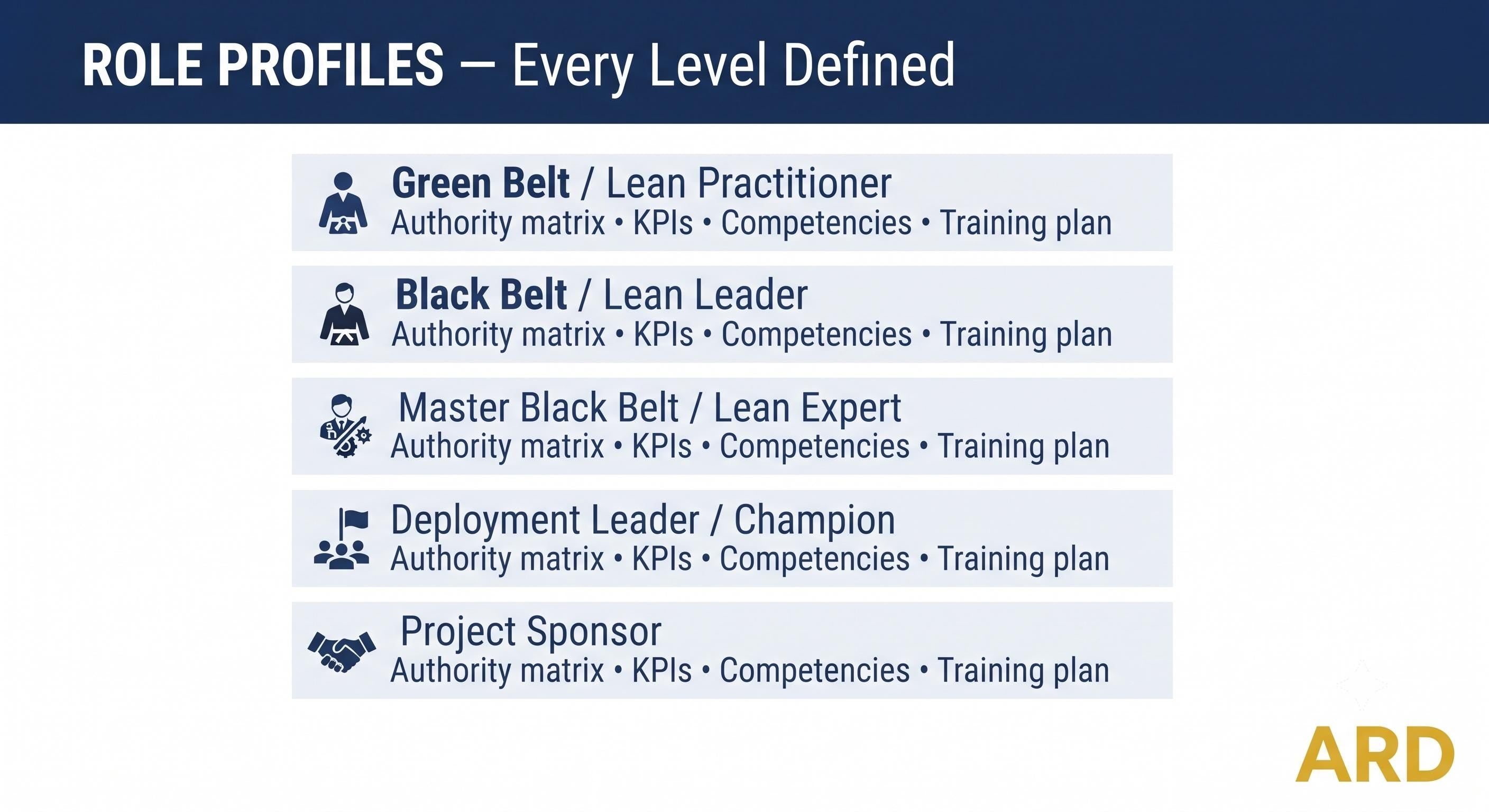 ROLE PROFILES — Every Level Defined

Green Belt / Lean Practitioner
Authority matrix • KPIs • Competencies • Training plan

Black Belt / Lean Leader
Authority matrix • KPIs • Competencies • Training plan

Master Black Belt / Lean Expert
Authority matrix • KPIs • Competencies • Training plan

Deployment Leader / Champion
Authority matrix • KPIs • Competencies • Training plan

Project Sponsor
Authority matrix • KPIs • Competencies • Training plan

ARD